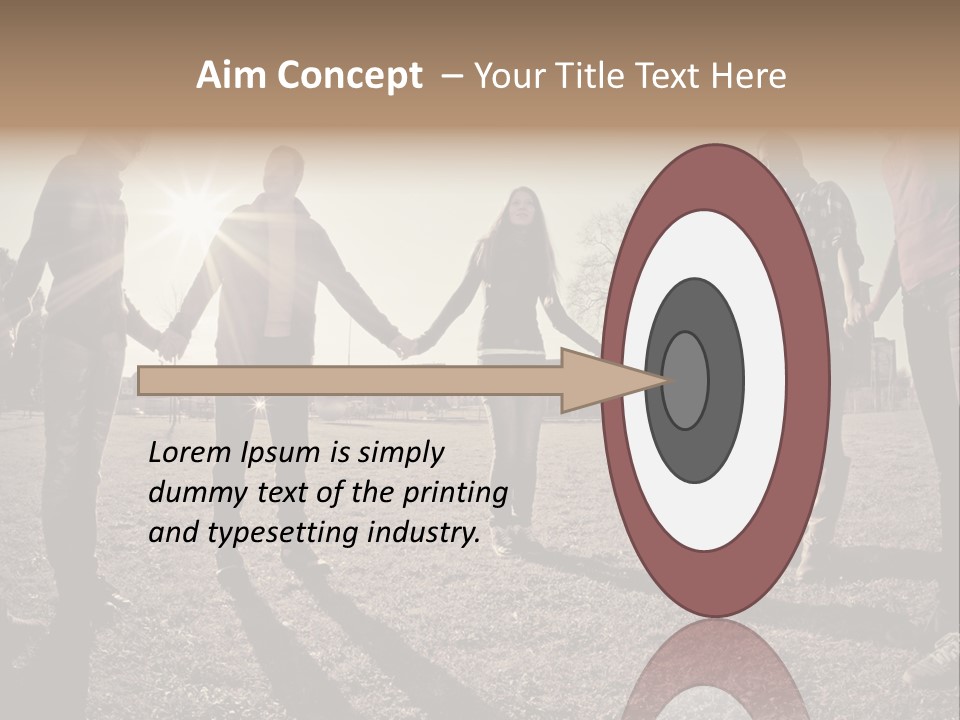 Aim Concept – Your Title Text Here

Lorem Ipsum is simply dummy text of the printing and typesetting industry.